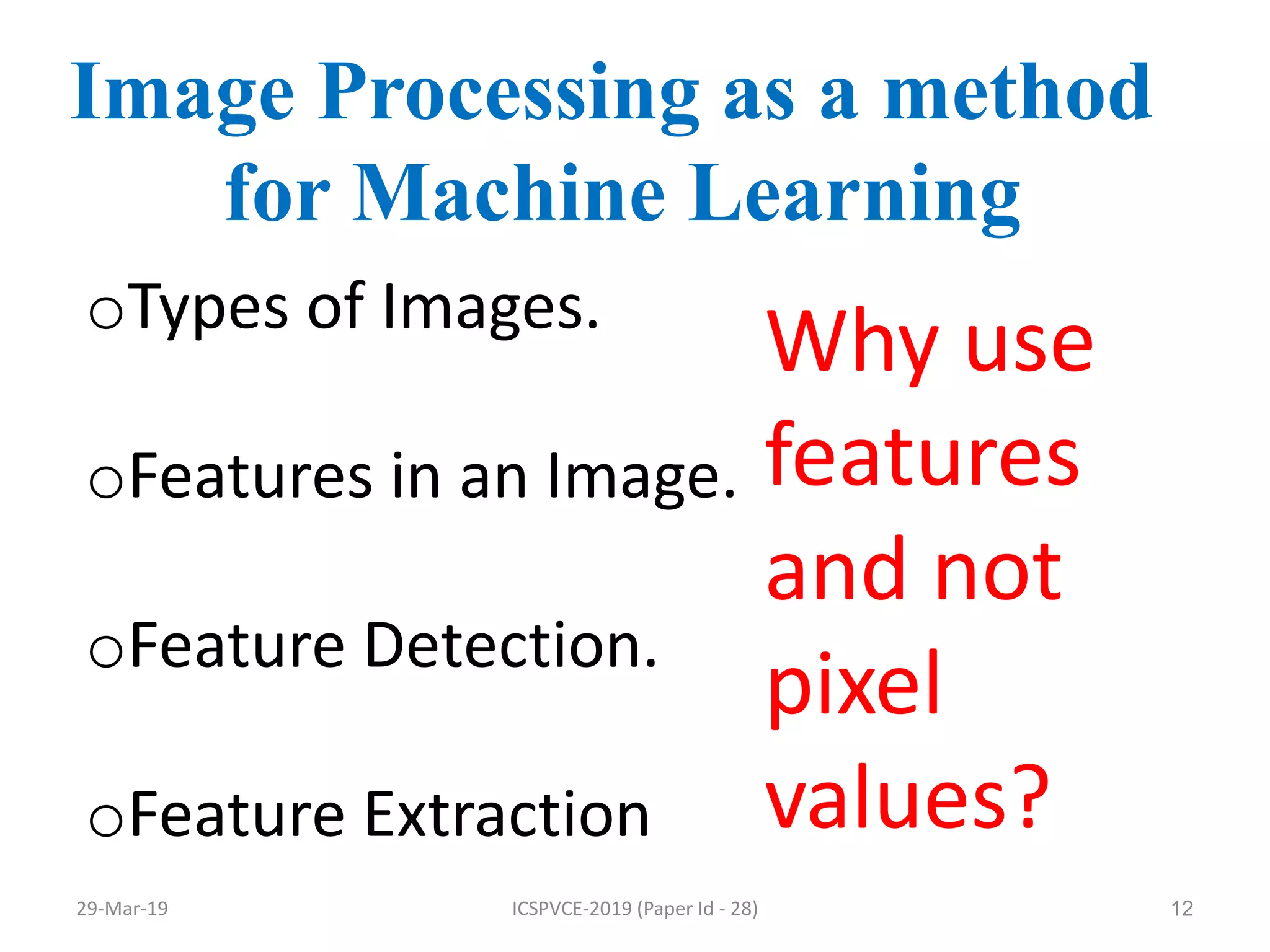 Image Processing as a method for Machine Learning

oTypes of Images.

oFeatures in an Image.

oFeature Detection.

oFeature Extraction

Why use features and not pixel values?

29-Mar-19

ICSPVCE-2019 (Paper Id - 28)

12